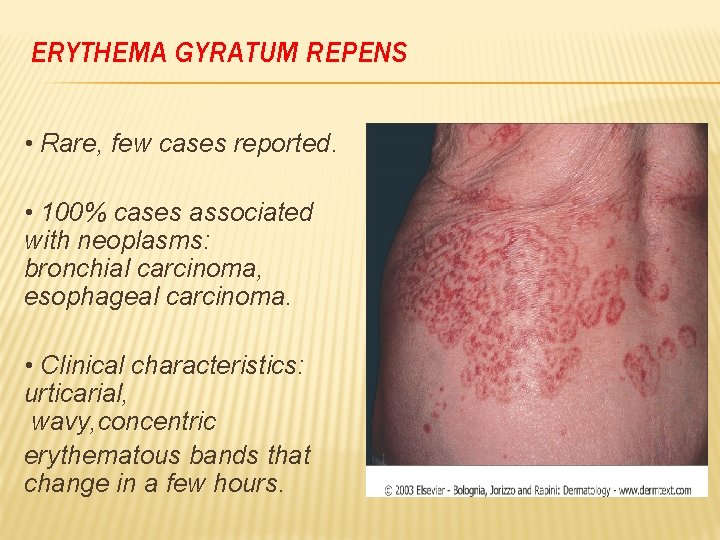 ERYTHEMA GYRATUM REPENS

• Rare, few cases reported.

• 100% cases associated with neoplasms: bronchial carcinoma, esophageal carcinoma.

• Clinical characteristics: urticarial, wavy,concentric erythematous bands that change in a few hours.

© 2003 Elsevier - Bolognia, Jorizzo and Rapini: Dermatology - www.dermtext.com